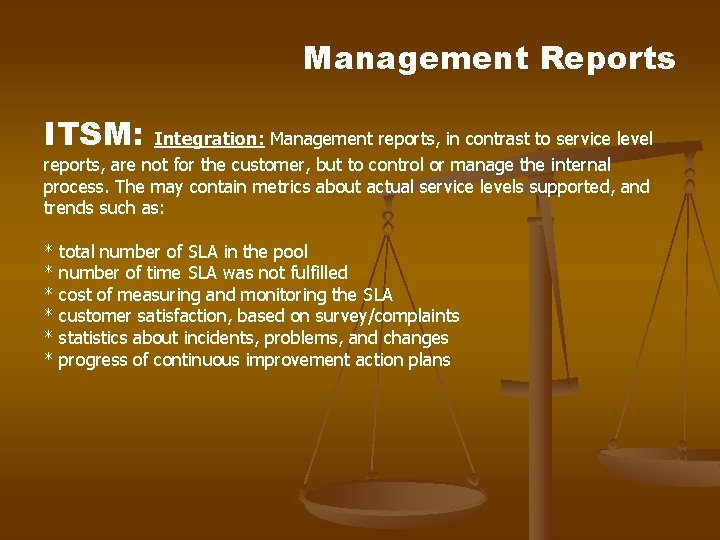 Management Reports

ITSM: Integration: Management reports, in contrast to service level reports, are not for the customer, but to control or manage the internal process. The may contain metrics about actual service levels supported, and trends such as:

* total number of SLA in the pool
* number of time SLA was not fulfilled
* cost of measuring and monitoring the SLA
* customer satisfaction, based on survey/complaints
* statistics about incidents, problems, and changes
* progress of continuous improvement action plans